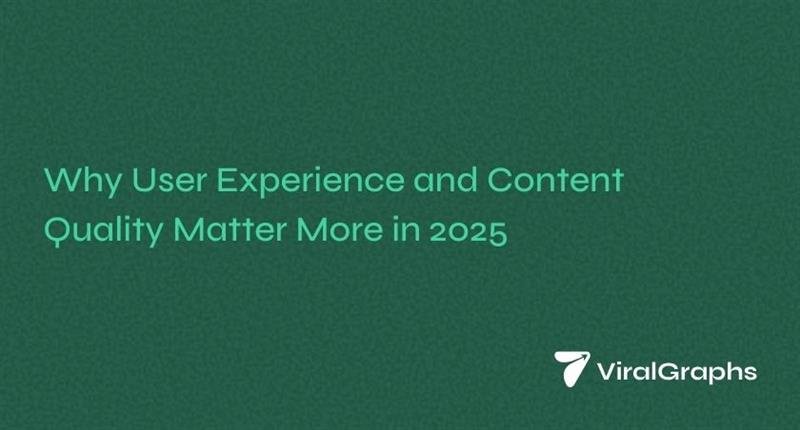 Why User Experience and Content Quality Matter More in 2025

ViralGraphs